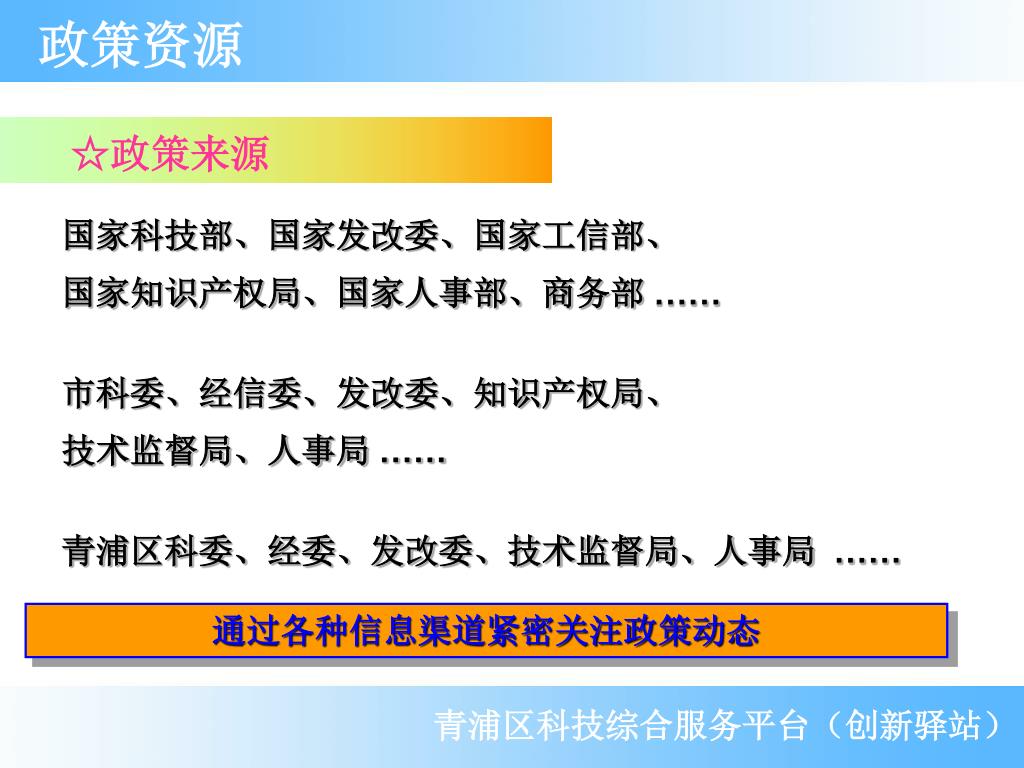 政策资源

☆政策来源

国家科技部、国家发改委、国家工信部、国家知识产权局、国家人事部、商务部 ……

市科委、经信委、发改委、知识产权局、技术监督局、人事局 ……

青浦区科委、经委、发改委、技术监督局、人事局 ……

通过各种信息渠道紧密关注政策动态

青浦区科技综合服务平台（创新驿站）